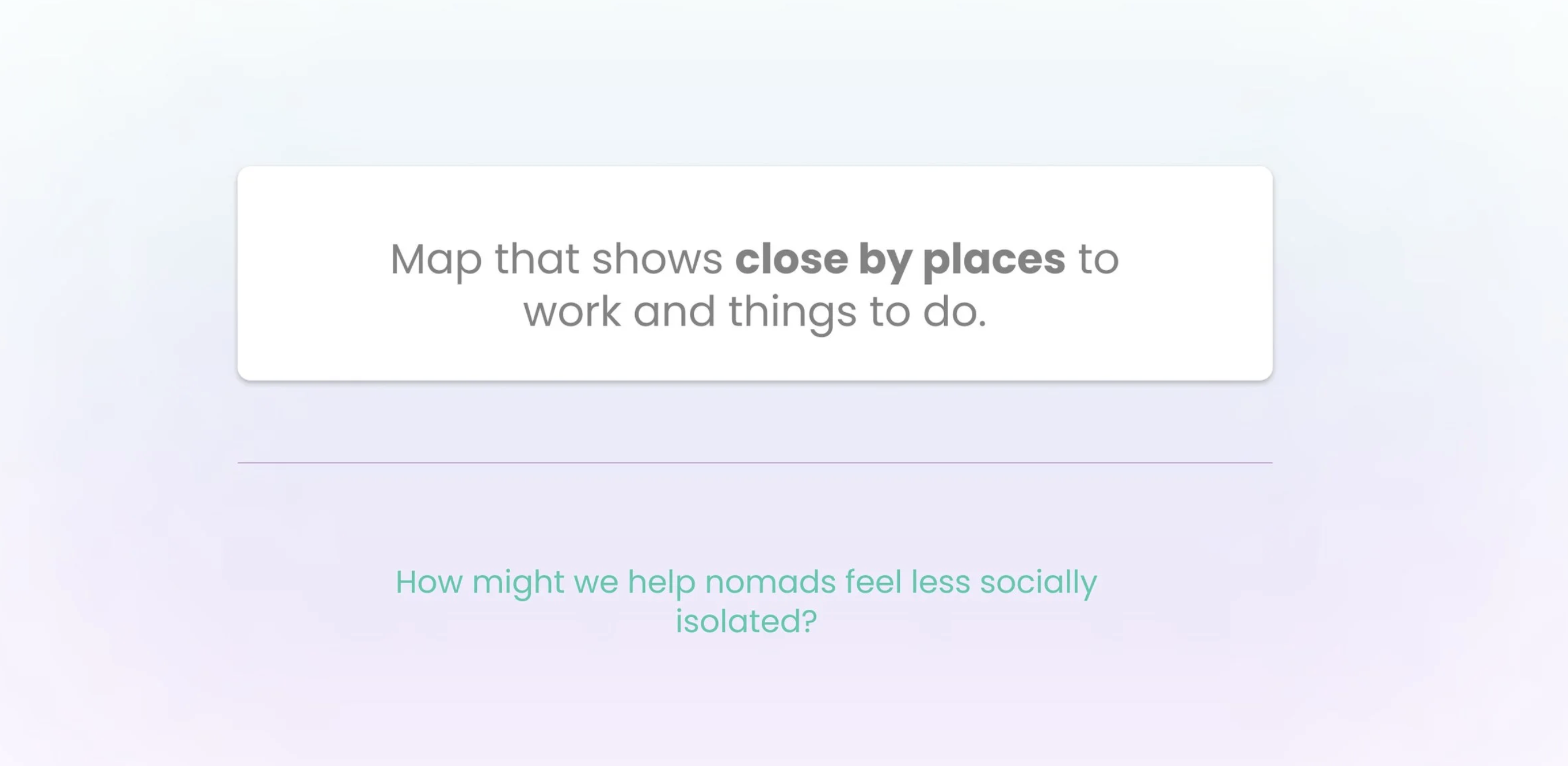 Map that shows close by places to work and things to do.

How might we help nomads feel less socially isolated?